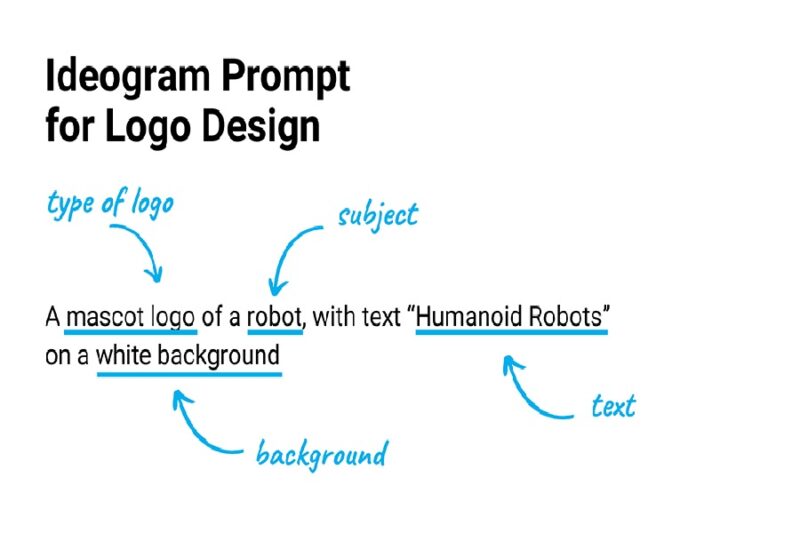 Ideogram Prompt for Logo Design

type of logo

subject

A mascot logo of a robot, with text “Humanoid Robots” on a white background

text

background